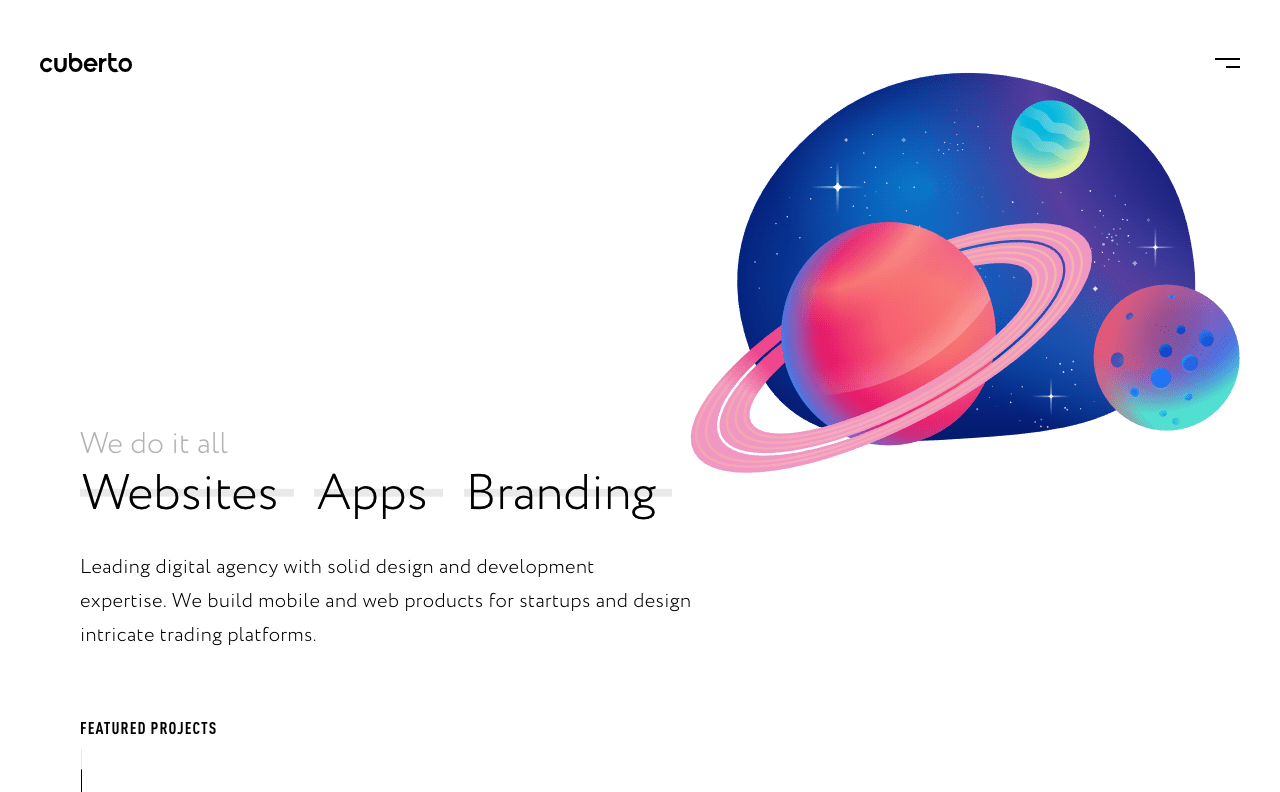 cuberto

We do it all

Websites Apps Branding

Leading digital agency with solid design and development expertise. We build mobile and web products for startups and design intricate trading platforms.

FEATURED PROJECTS